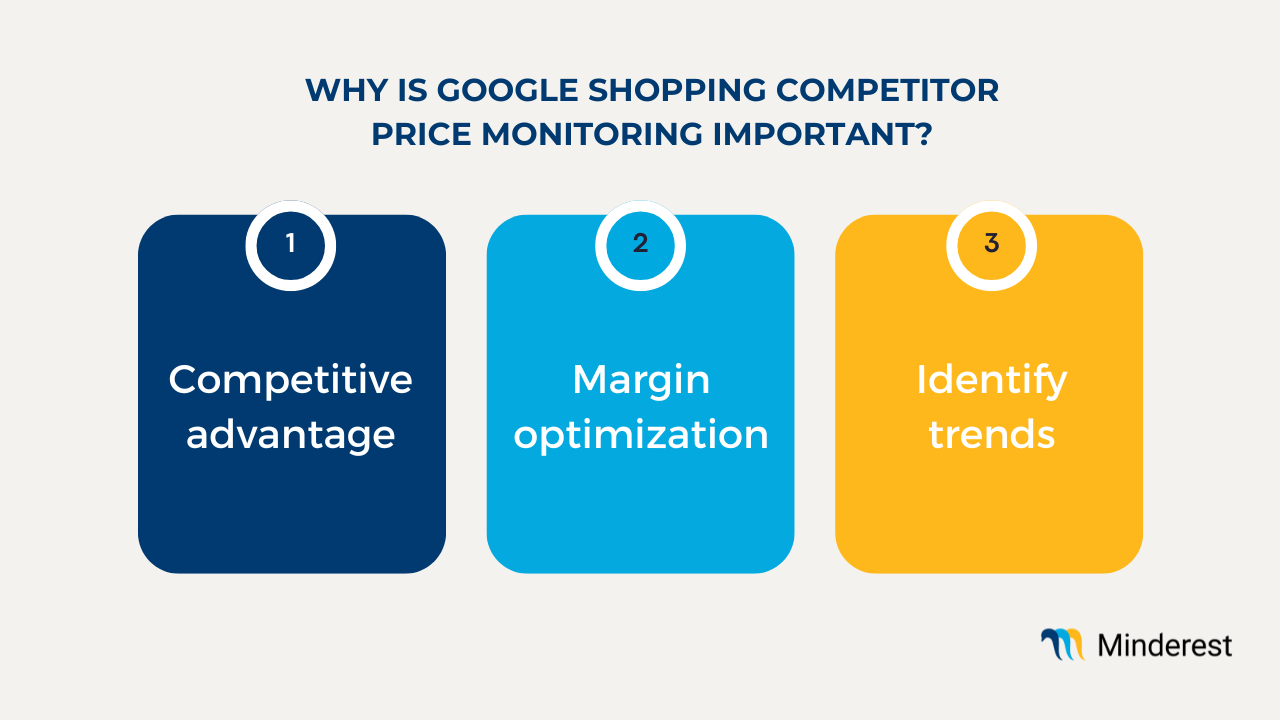 WHY IS GOOGLE SHOPPING COMPETITOR PRICE MONITORING IMPORTANT?

1

Competitive advantage

2

Margin optimization

3

Identify trends

Minderest